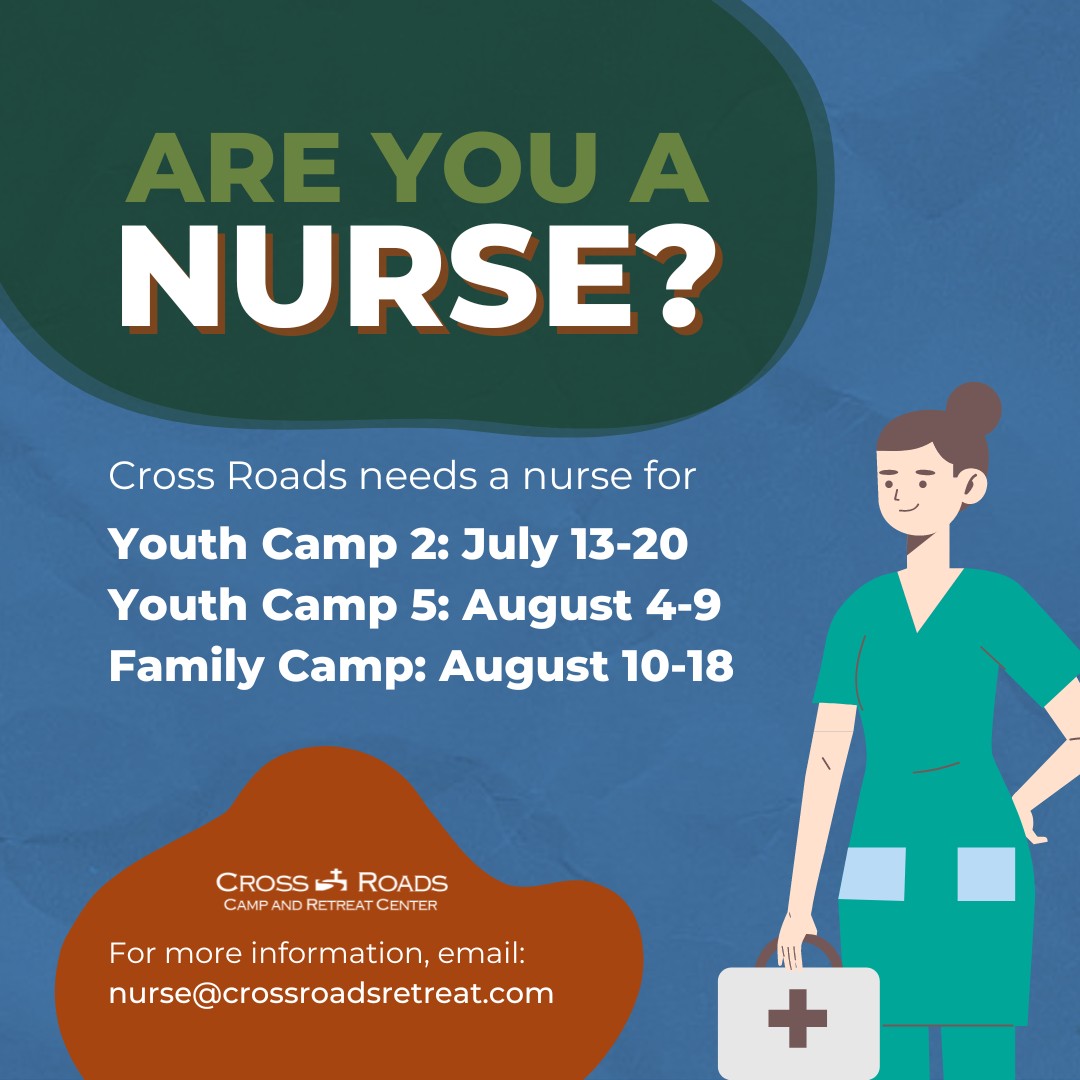 ARE YOU A
NURSE?

Cross Roads needs a nurse for

Youth Camp 2: July 13-20
Youth Camp 5: August 4-9
Family Camp: August 10-18

CROSS ROADS
CAMP AND RETREAT CENTER

For more information, email:
nurse@crossroadsretreat.com